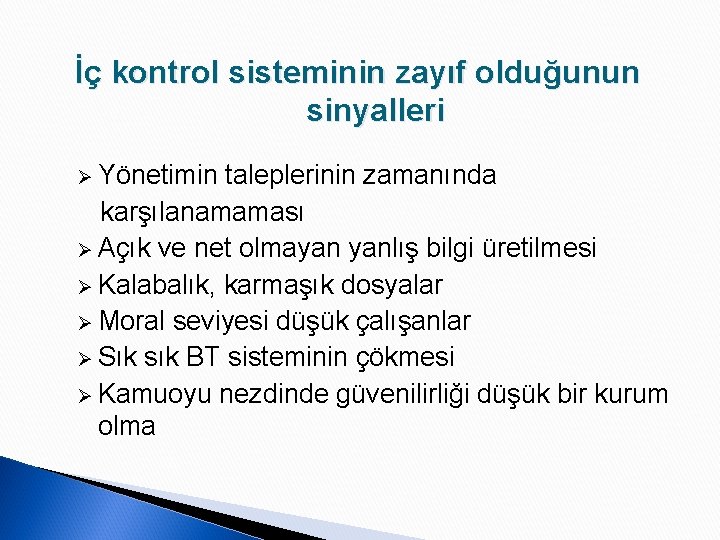 İç kontrol sisteminin zayıf olduğunun sinyalleri

➢ Yönetimin taleplerinin zamanında karşılanamaması
➢ Açık ve net olmayan yanlış bilgi üretilmesi
➢ Kalabalık, karmaşık dosyalar
➢ Moral seviyesi düşük çalışanlar
➢ Sık sık BT sisteminin çökmesi
➢ Kamuoyu nezdinde güvenilirliği düşük bir kurum olma